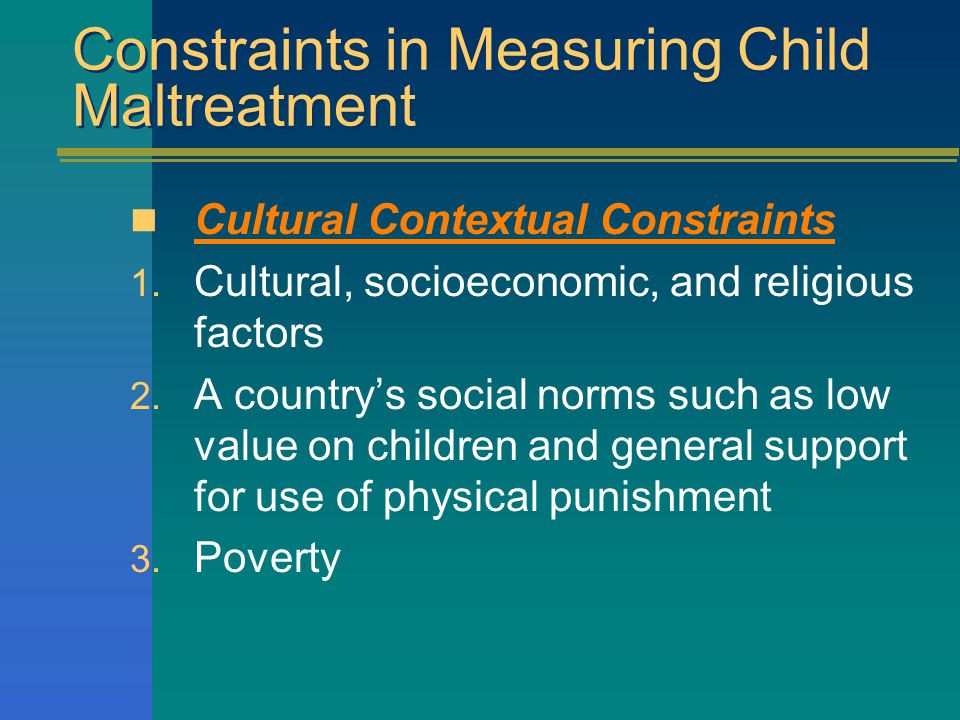 Constraints in Measuring Child Maltreatment

Cultural Contextual Constraints

1. Cultural, socioeconomic, and religious factors
2. A country's social norms such as low value on children and general support for use of physical punishment
3. Poverty